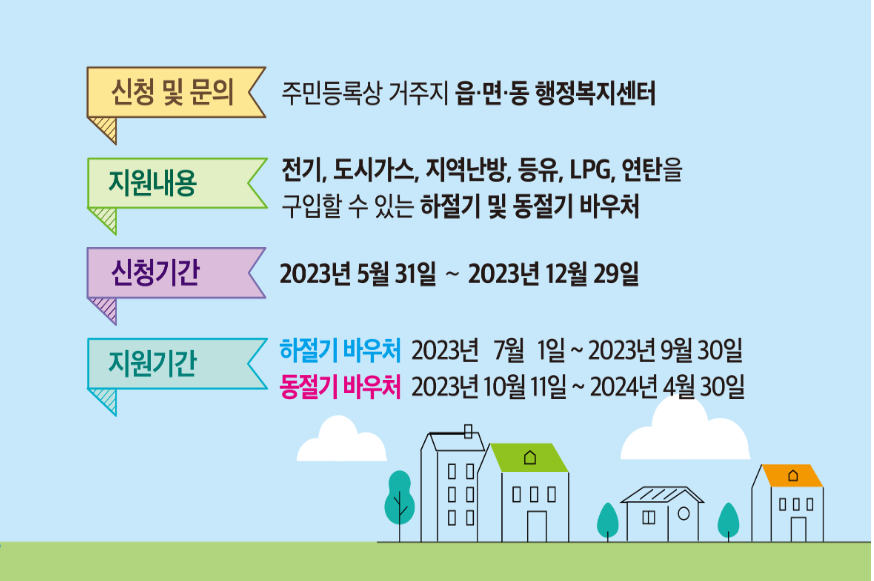 신청 및 문의
주민등록상 거주지 읍·면·동 행정복지센터

지원내용
전기, 도시가스, 지역난방, 등유, LPG, 연탄을 구입할 수 있는 하절기 및 동절기 바우처

신청기간
2023년 5월 31일 ~ 2023년 12월 29일

지원기간
하절기 바우처 2023년 7월 1일 ~ 2023년 9월 30일
동절기 바우처 2023년 10월 11일 ~ 2024년 4월 30일